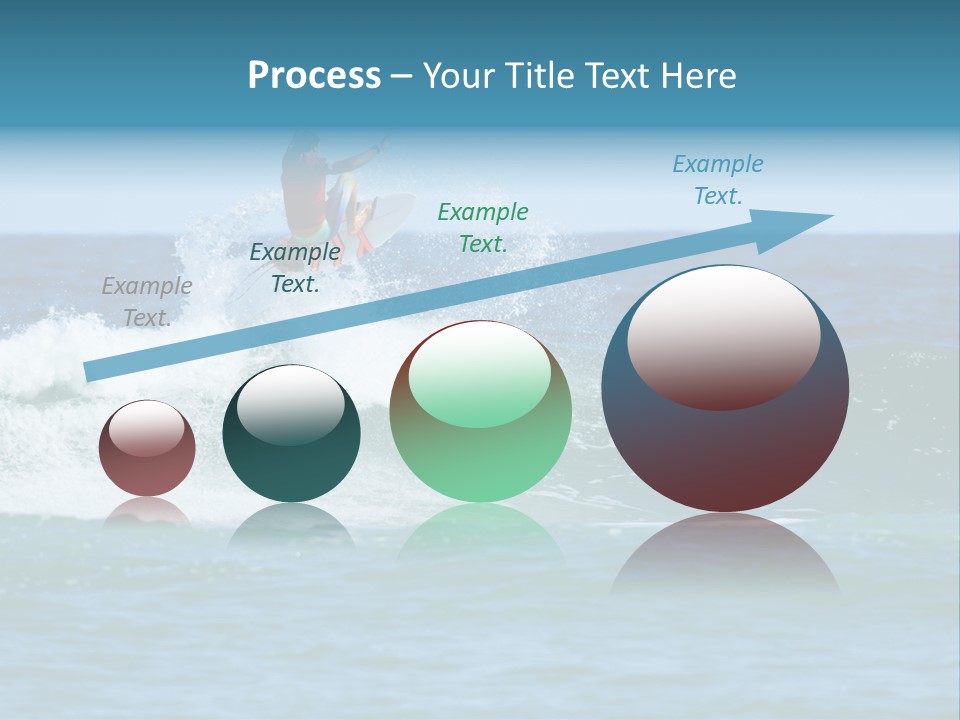 Process – Your Title Text Here

Example Text.

Example Text.

Example Text.

Example Text.